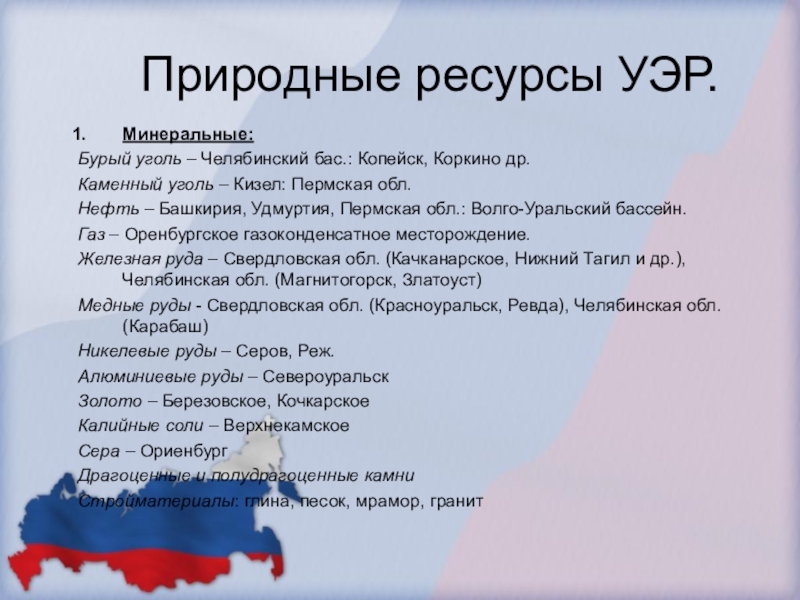 Природные ресурсы УЭР.

1. Минеральные:

Бурый уголь – Челябинский бас.: Копейск, Коркино др.

Каменный уголь – Кизел: Пермская обл.

Нефть – Башкирия, Удмуртия, Пермская обл.: Волго-Уральский бассейн.

Газ – Оренбургское газоконденсатное месторождение.

Железная руда – Свердловская обл. (Качканарское, Нижний Тагил и др.), Челябинская обл. (Магнитогорск, Златоуст)

Медные руды - Свердловская обл. (Красноуральск, Ревда), Челябинская обл. (Карабаш)

Никелевые руды – Серов, Реж.

Алюминиевые руды – Североуральск

Золото – Березовское, Кочкарское

Калийные соли – Верхнекамское

Сера – Ориенбург

Драгоценные и полудрагоценные камни

Стройматериалы: глина, песок, мрамор, гранит